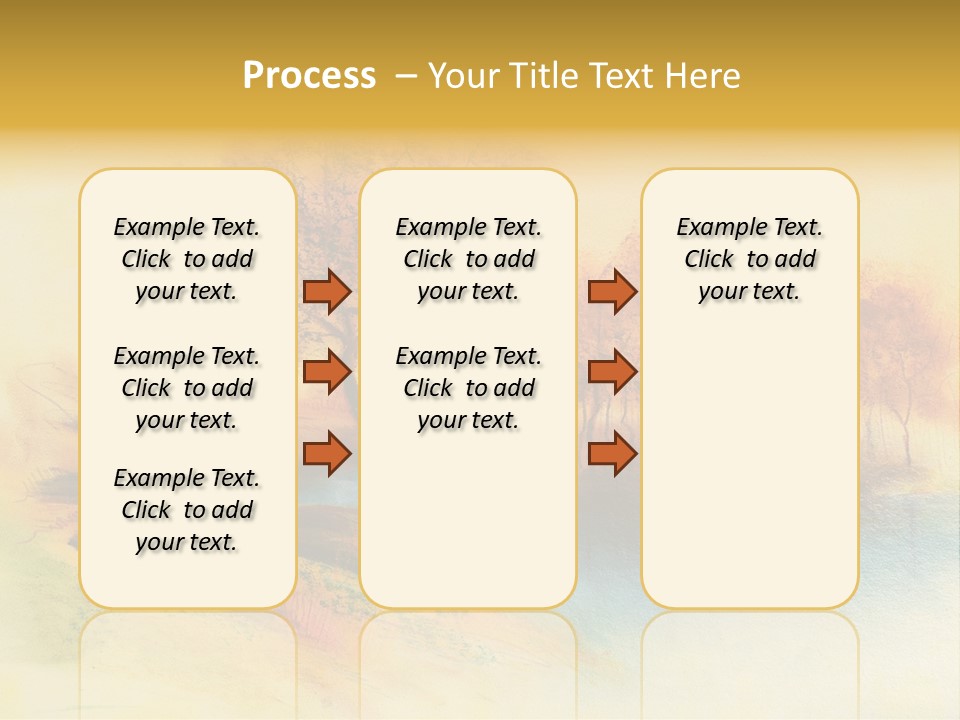 Process – Your Title Text Here

Example Text. Click to add your text.

Example Text. Click to add your text.

Example Text. Click to add your text.

Example Text. Click to add your text.

Example Text. Click to add your text.

Example Text. Click to add your text.